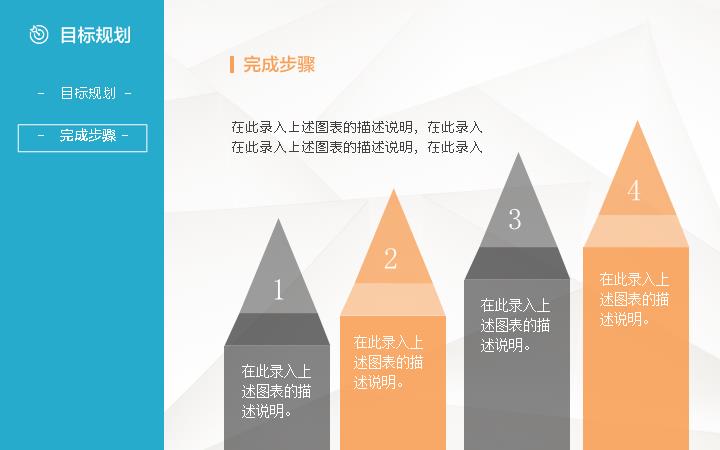 目标规划

- 目标规划 -

- 完成步骤 -

完成步骤

在此录入上述图表的描述说明，在此录入在此录入上述图表的描述说明，在此录入

1

在此录入上述图表的描述说明。

2

在此录入上述图表的描述说明。

3

在此录入上述图表的描述说明。

4

在此录入上述图表的描述说明。